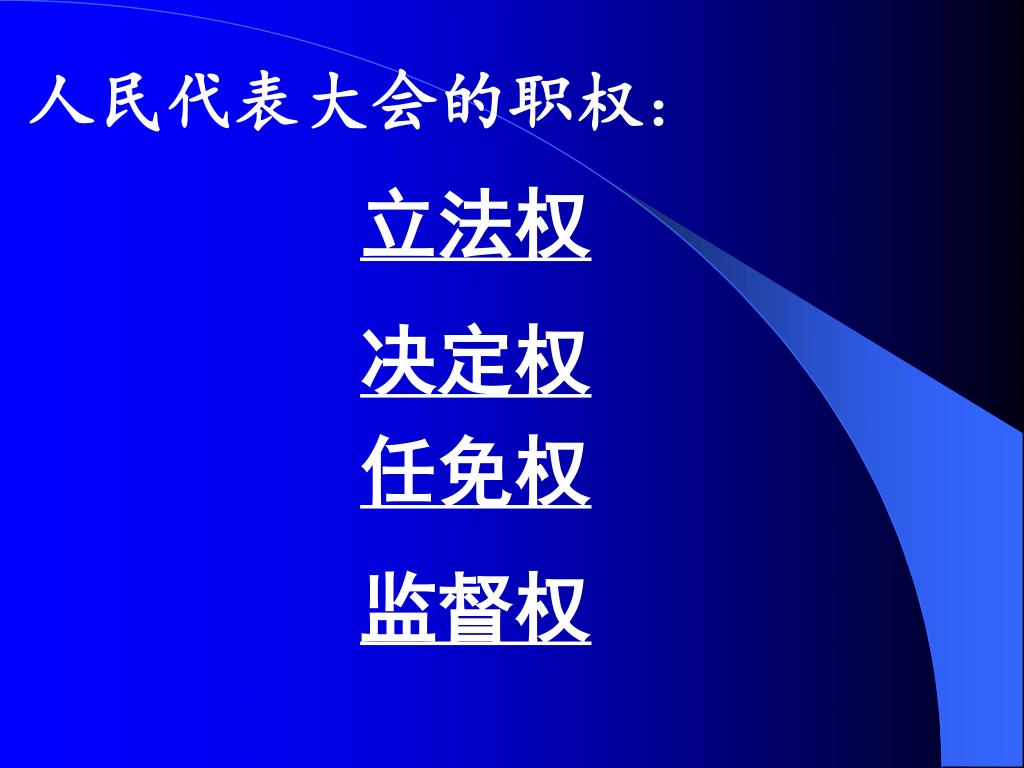 人民代表大会的职权：

立法权

决定权

任免权

监督权